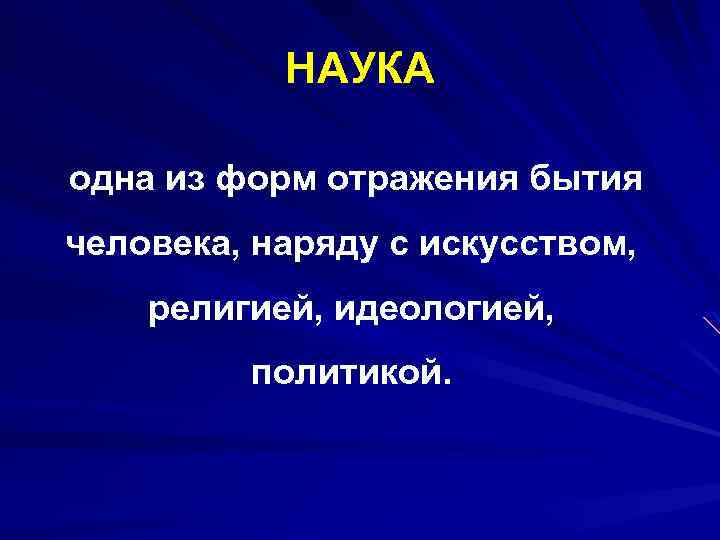 НАУКА

одна из форм отражения бытия человека, наряду с искусством, религией, идеологией, политикой.